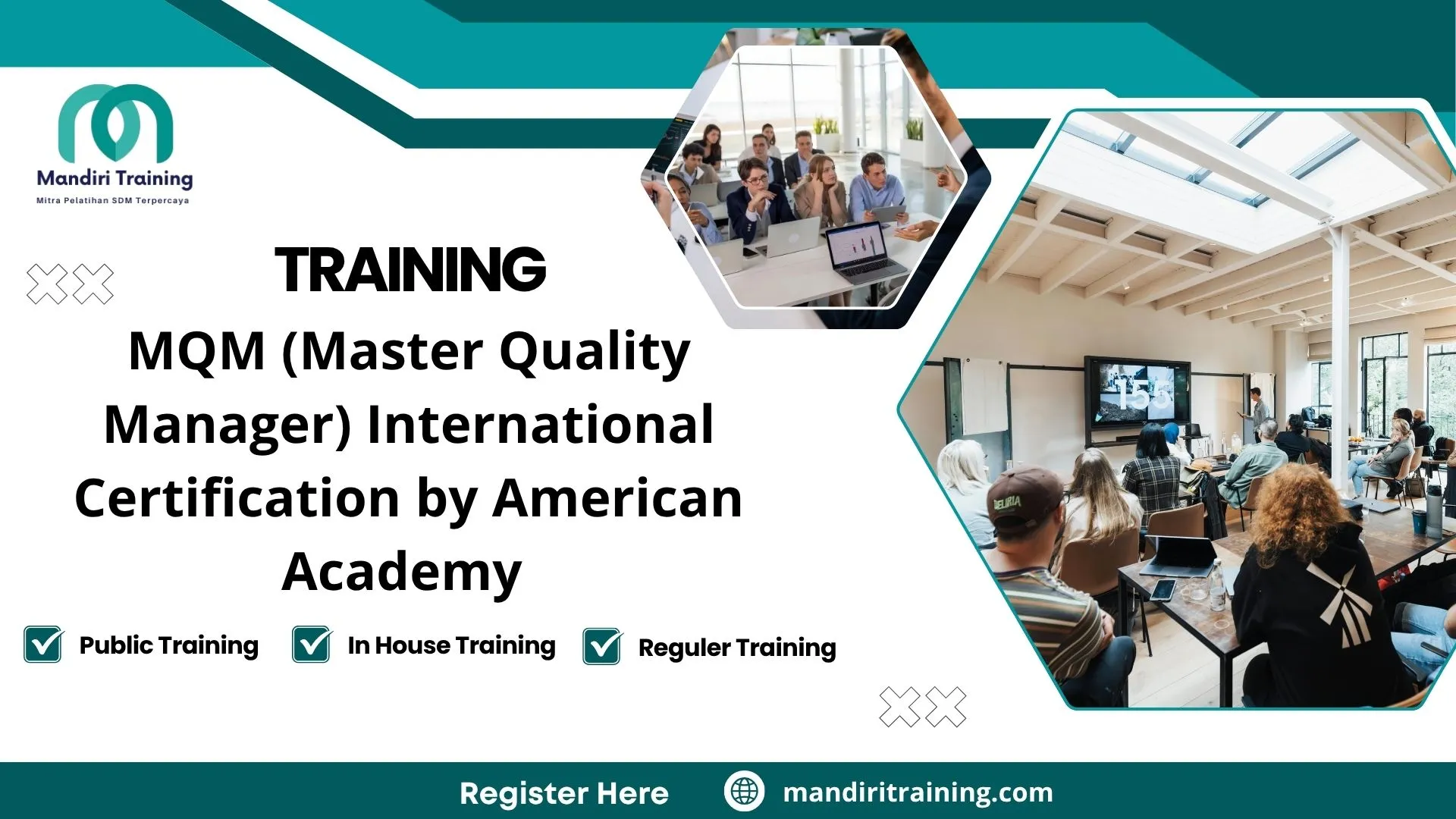 Mandiri Training
Mitra Pelatihan SDM Terpercaya

TRAINING

MQM (Master Quality Manager) International Certification by American Academy

Public Training
In House Training
Reguler Training

Register Here
mandiritraining.com